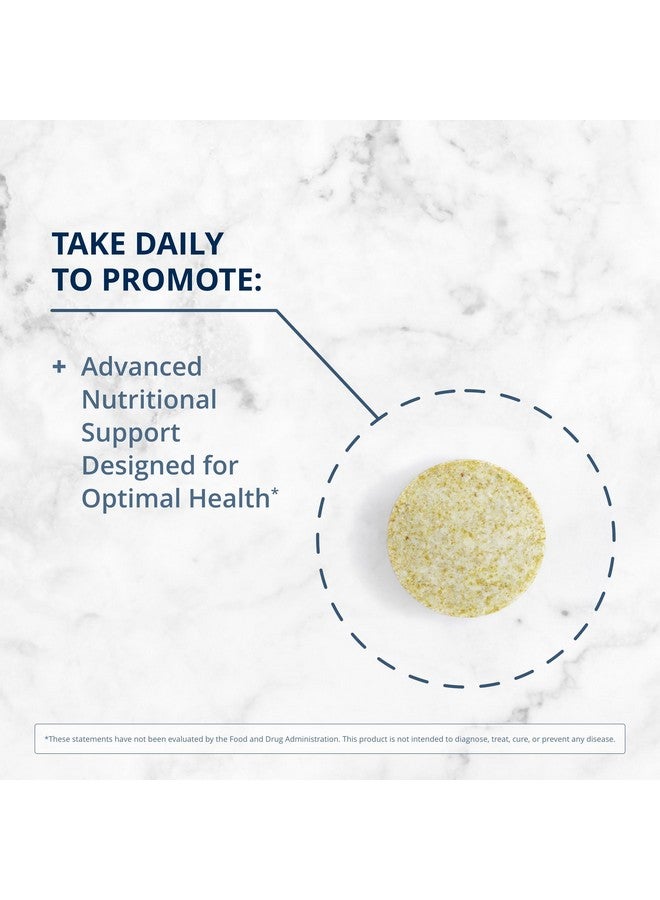 TAKE DAILY
TO PROMOTE:

+ Advanced Nutritional Support Designed for Optimal Health*

*These statements have not been evaluated by the Food and Drug Administration. This product is not intended to diagnose, treat, cure, or prevent any disease.